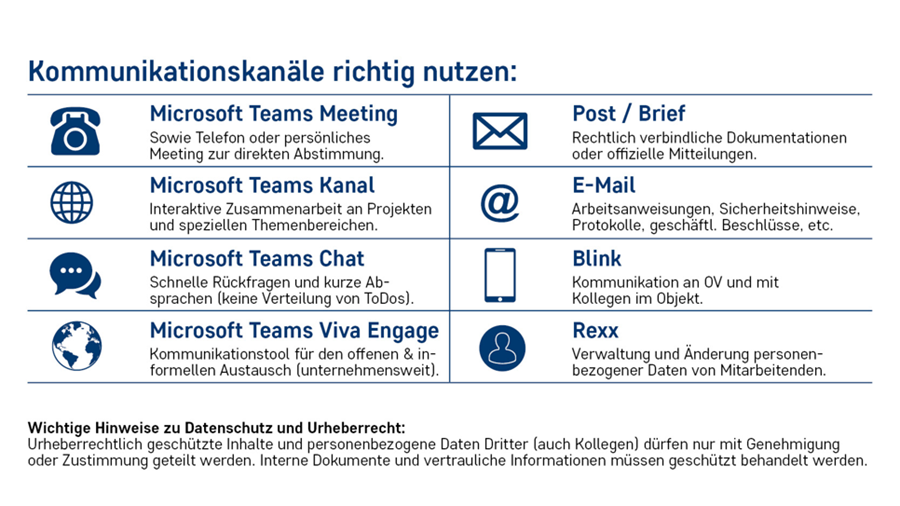 Kommunikationskanäle richtig nutzen:

Microsoft Teams Meeting
Sowie Telefon oder persönliches Meeting zur direkten Abstimmung.

Microsoft Teams Kanal
Interaktive Zusammenarbeit an Projekten und speziellen Themenbereichen.

Microsoft Teams Chat
Schnelle Rückfragen und kurze Absprachen (keine Verteilung von ToDos).

Microsoft Teams Viva Engage
Kommunikationstool für den offenen & informellen Austausch (unternehmensweit).

Post / Brief
Rechtlich verbindliche Dokumentationen oder offizielle Mitteilungen.

E-Mail
Arbeitsanweisungen, Sicherheitshinweise, Protokolle, geschäftl. Beschlüsse, etc.

Blink
Kommunikation an OV und mit Kollegen im Objekt.

Rexx
Verwaltung und Änderung personenbezogener Daten von Mitarbeitenden.

Wichtige Hinweise zu Datenschutz und Urheberrecht:
Urheberrechtlich geschützte Inhalte und personenbezogene Daten Dritter (auch Kollegen) dürfen nur mit Genehmigung oder Zustimmung geteilt werden. Interne Dokumente und vertrauliche Informationen müssen geschützt behandelt werden.